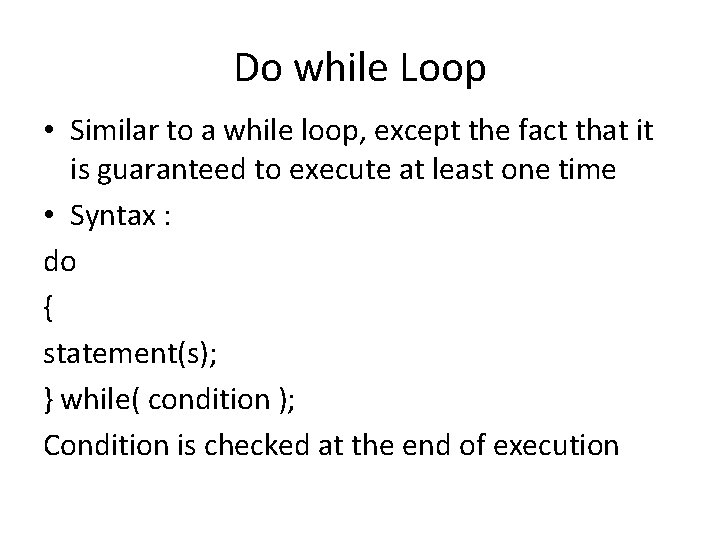 Do while Loop

• Similar to a while loop, except the fact that it is guaranteed to execute at least one time

• Syntax :

do

{

statement(s);

} while( condition );

Condition is checked at the end of execution